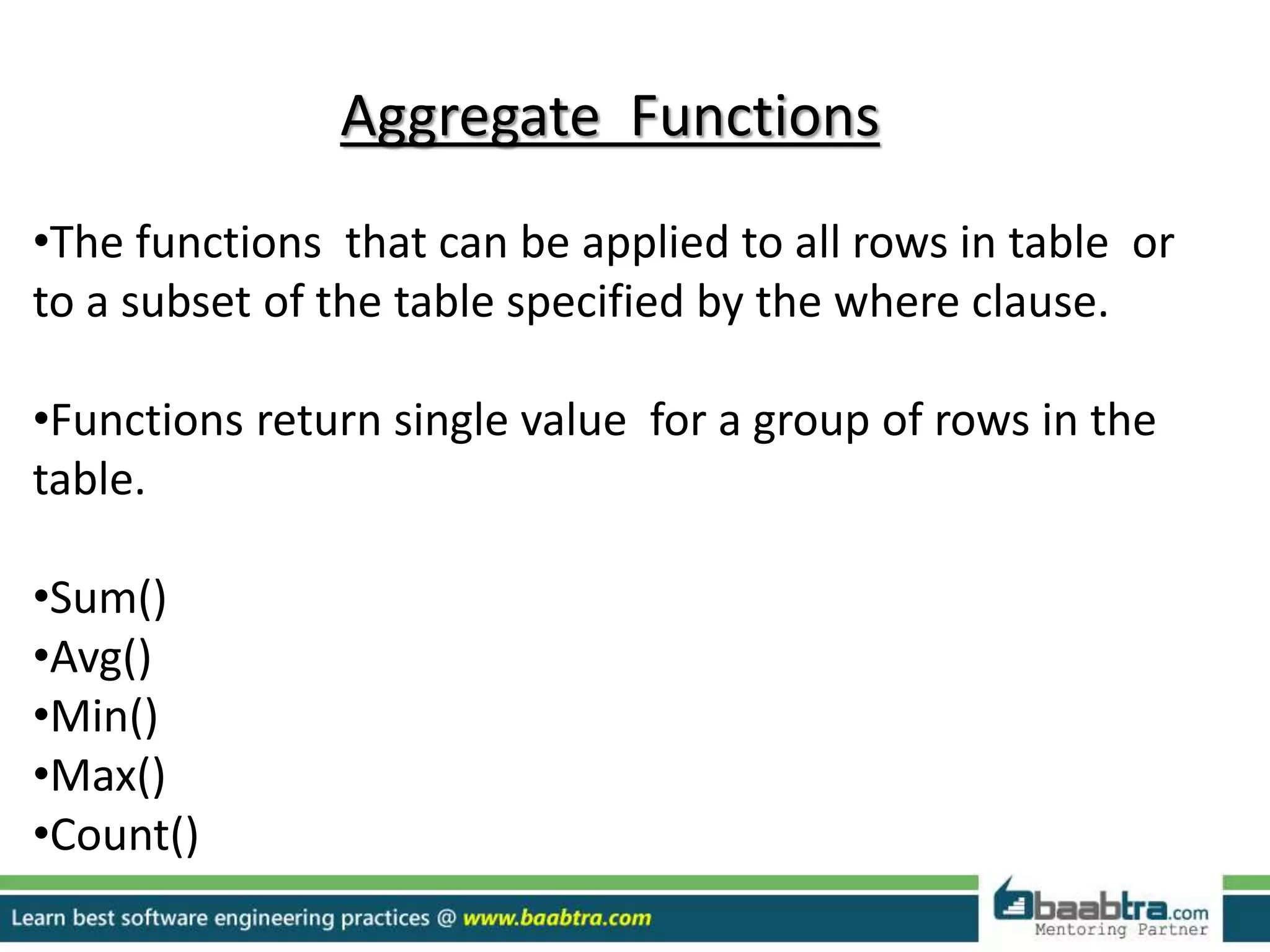 Aggregate Functions

•The functions that can be applied to all rows in table or to a subset of the table specified by the where clause.

•Functions return single value for a group of rows in the table.

•Sum()
•Avg()
•Min()
•Max()
•Count()

Learn best software engineering practices @ www.baabtra.com

baabtra.com
Mentoring Partner